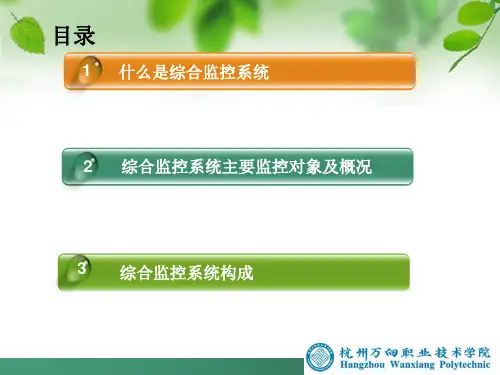 目录

1 什么是综合监控系统

2 综合监控系统主要监控对象及概况

3 综合监控系统构成

杭州万向职业技术学院
Hangzhou Wanxiang Polytechnic